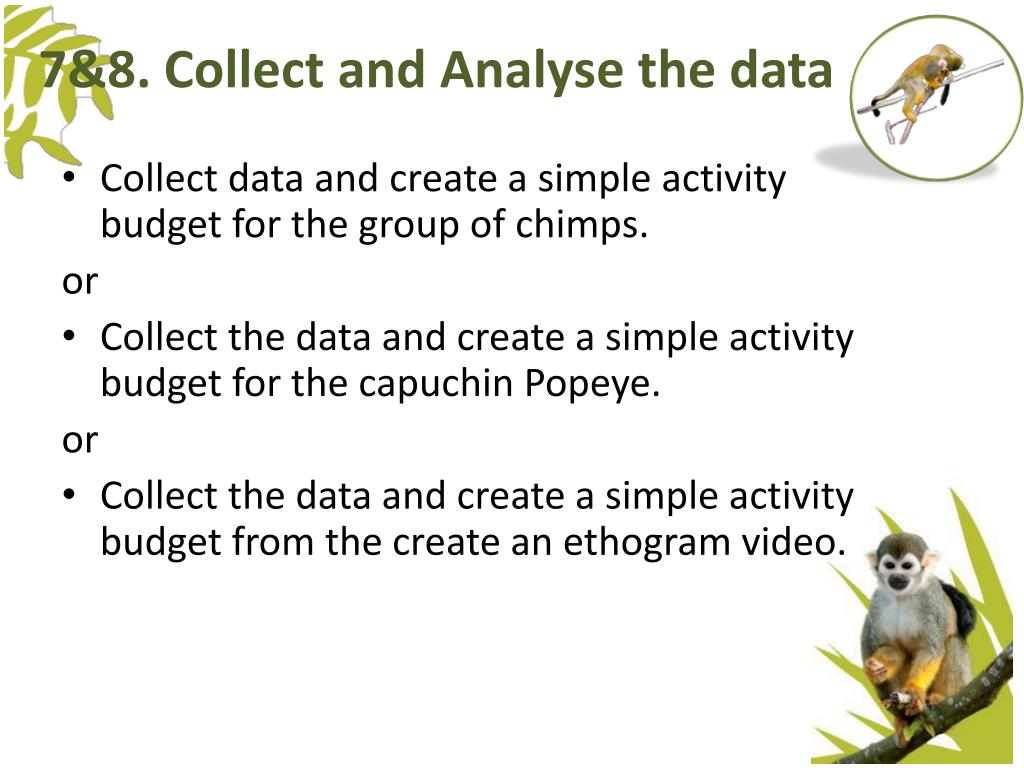 7&8. Collect and Analyse the data

• Collect data and create a simple activity budget for the group of chimps.

or

• Collect the data and create a simple activity budget for the capuchin Popeye.

or

• Collect the data and create a simple activity budget from the create an ethogram video.